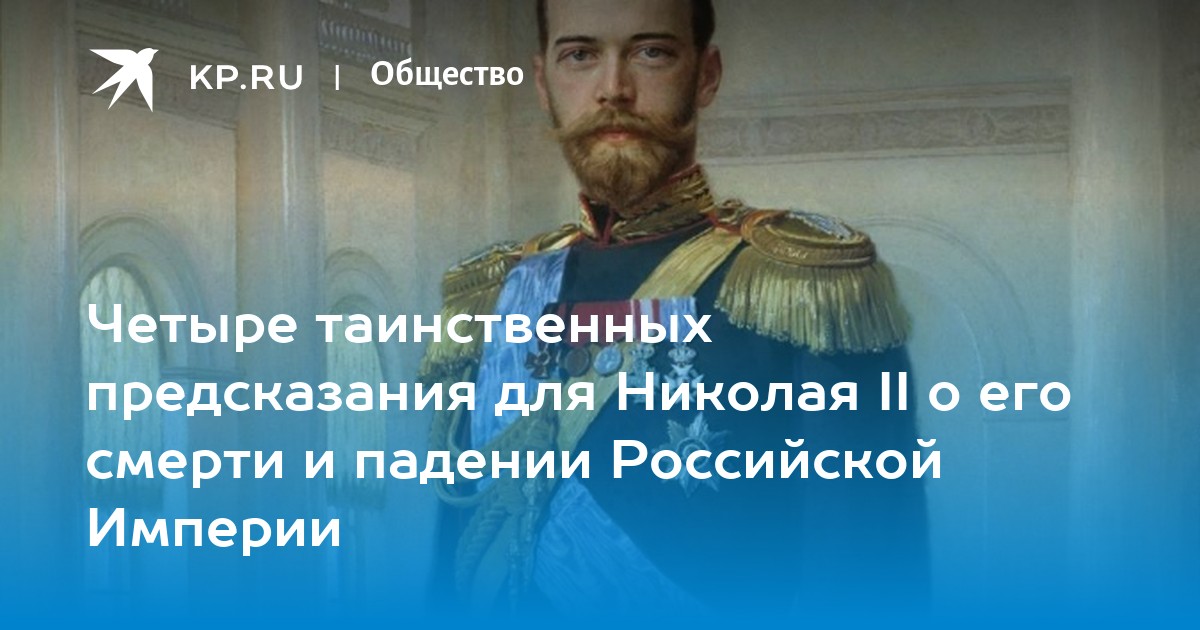 KP.RU | Общество

Четыре таинственных предсказания для Николая II о его смерти и падении Российской Империи